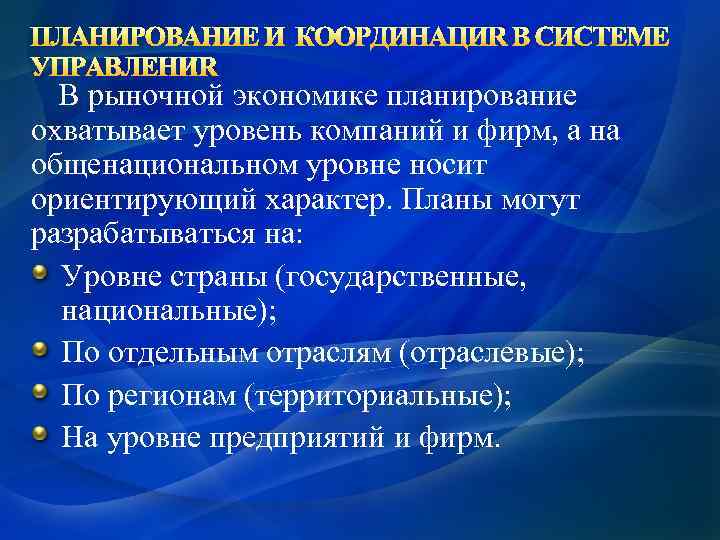 ПЛАНИРОВАНИЕ И КООРДИНАЦИR В СИСТЕМЕ УПРАВЛЕНИR

В рыночной экономике планирование охватывает уровень компаний и фирм, а на общенациональном уровне носит ориентирующий характер. Планы могут разрабатываться на:

Уровне страны (государственные, национальные);
По отдельным отраслям (отраслевые);
По регионам (территориальные);
На уровне предприятий и фирм.